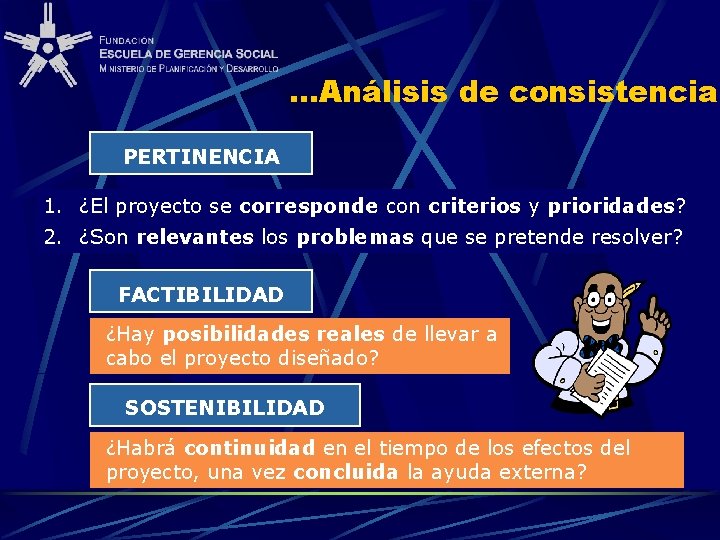 FUNDACIÓN
ESCUELA DE GERENCIA SOCIAL
MINISTERIO DE PLANIFICACIÓN Y DESARROLLO

...Análisis de consistencia

PERTINENCIA

1. ¿El proyecto se corresponde con criterios y prioridades?
2. ¿Son relevantes los problemas que se pretende resolver?

FACTIBILIDAD

¿Hay posibilidades reales de llevar a cabo el proyecto diseñado?

SOSTENIBILIDAD

¿Habrá continuidad en el tiempo de los efectos del proyecto, una vez concluida la ayuda externa?